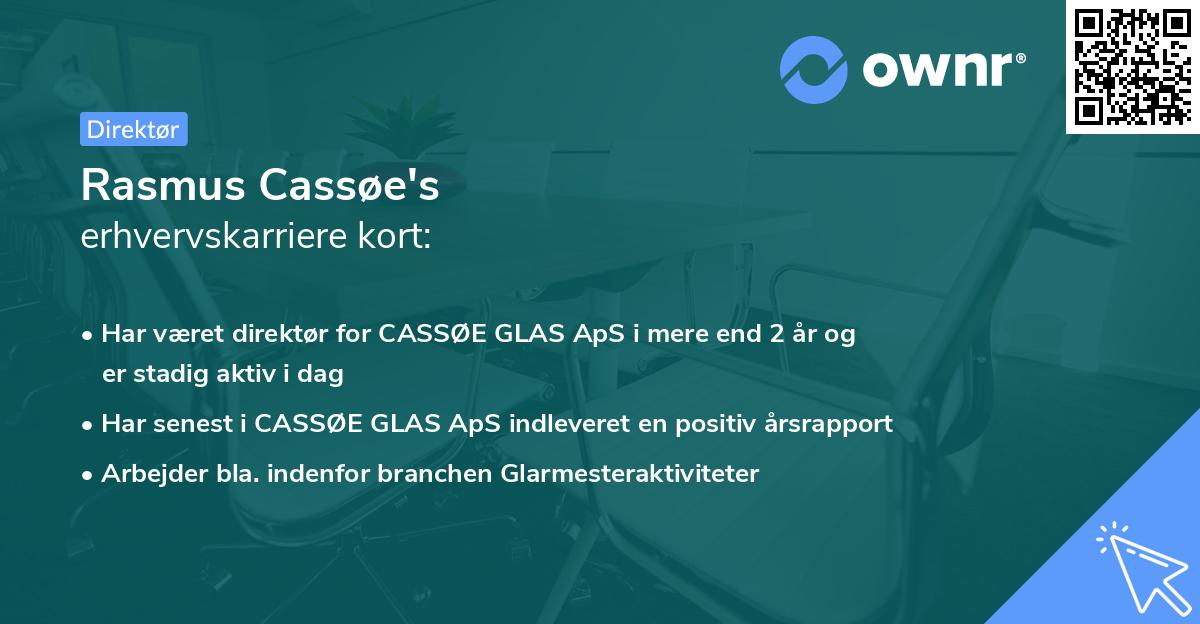 ownr®

Direktør

Rasmus Cassøe's
erhvervskarriere kort:

• Har været direktør for CASSØE GLAS ApS i mere end 2 år og er stadig aktiv i dag
• Har senest i CASSØE GLAS ApS indleveret en positiv årsrapport
• Arbejder bla. indenfor branchen Glarmesteraktiviteter